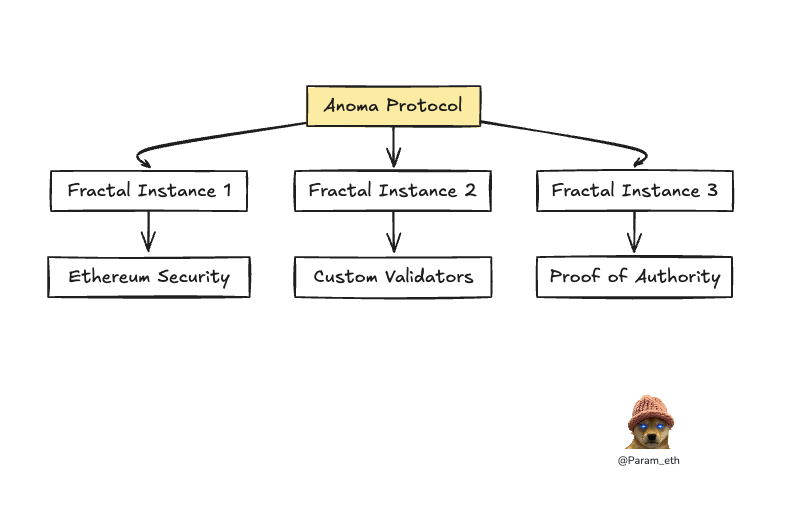 Anoma Protocol

Fractal Instance 1

Fractal Instance 2

Fractal Instance 3

Ethereum Security

Custom Validators

Proof of Authority

@Param_eth